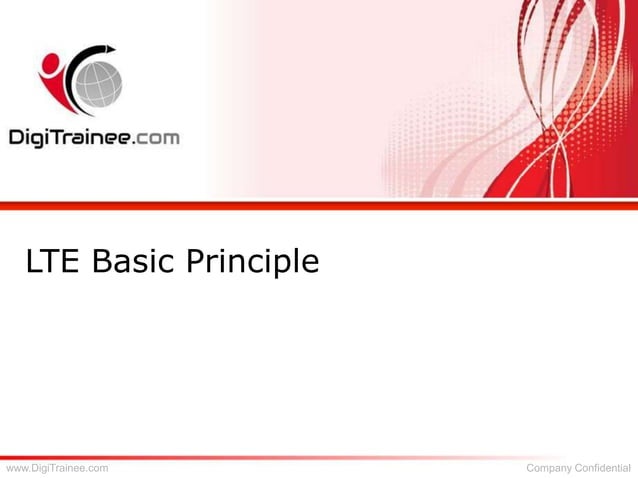 DigiTrainee.com

LTE Basic Principle

www.DigiTrainee.com

Company Confidential